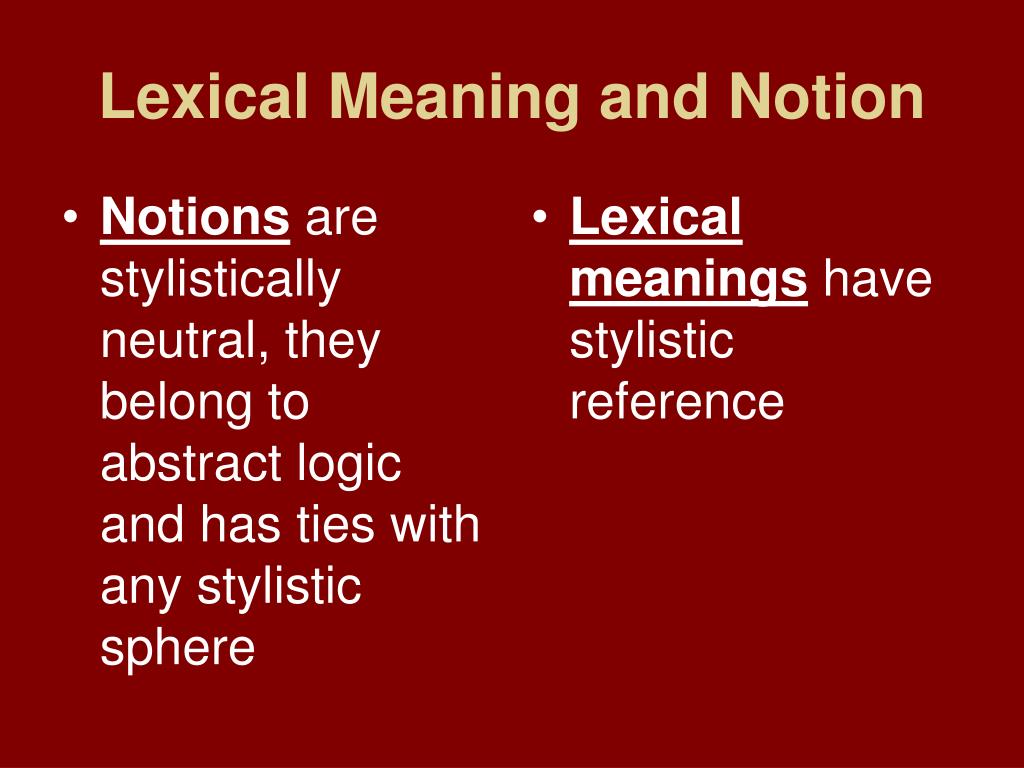 Lexical Meaning and Notion

• Notions are stylistically neutral, they belong to abstract logic and has ties with any stylistic sphere

• Lexical meanings have stylistic reference